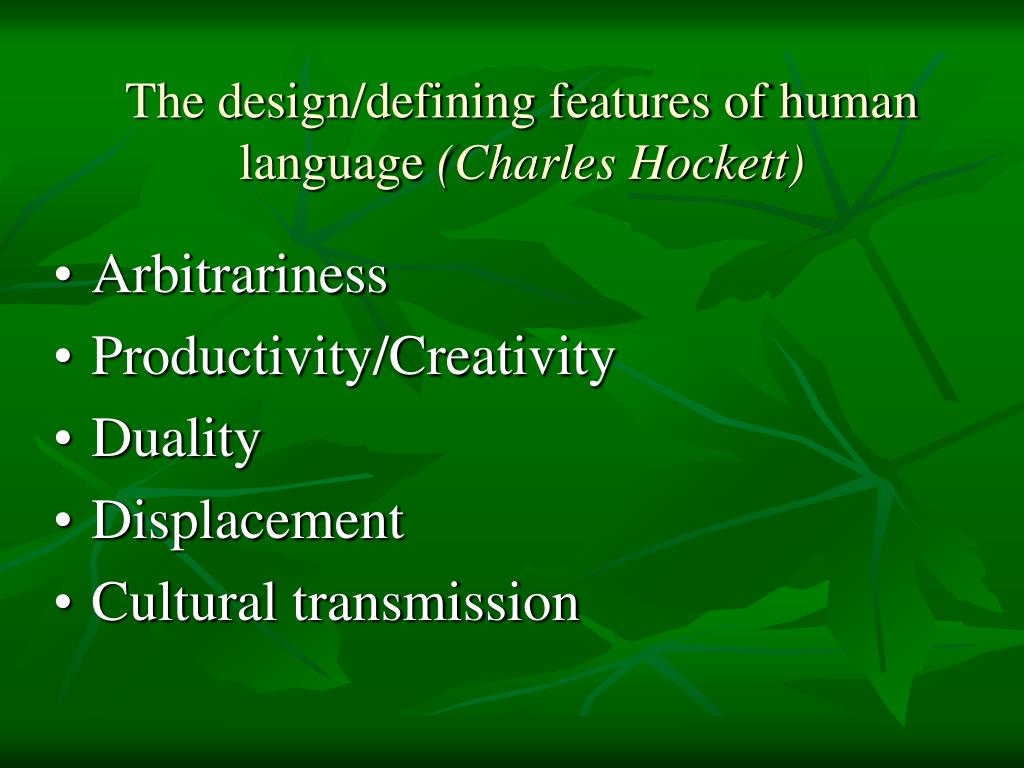 The design/defining features of human language (Charles Hockett)

• Arbitrariness
• Productivity/Creativity
• Duality
• Displacement
• Cultural transmission